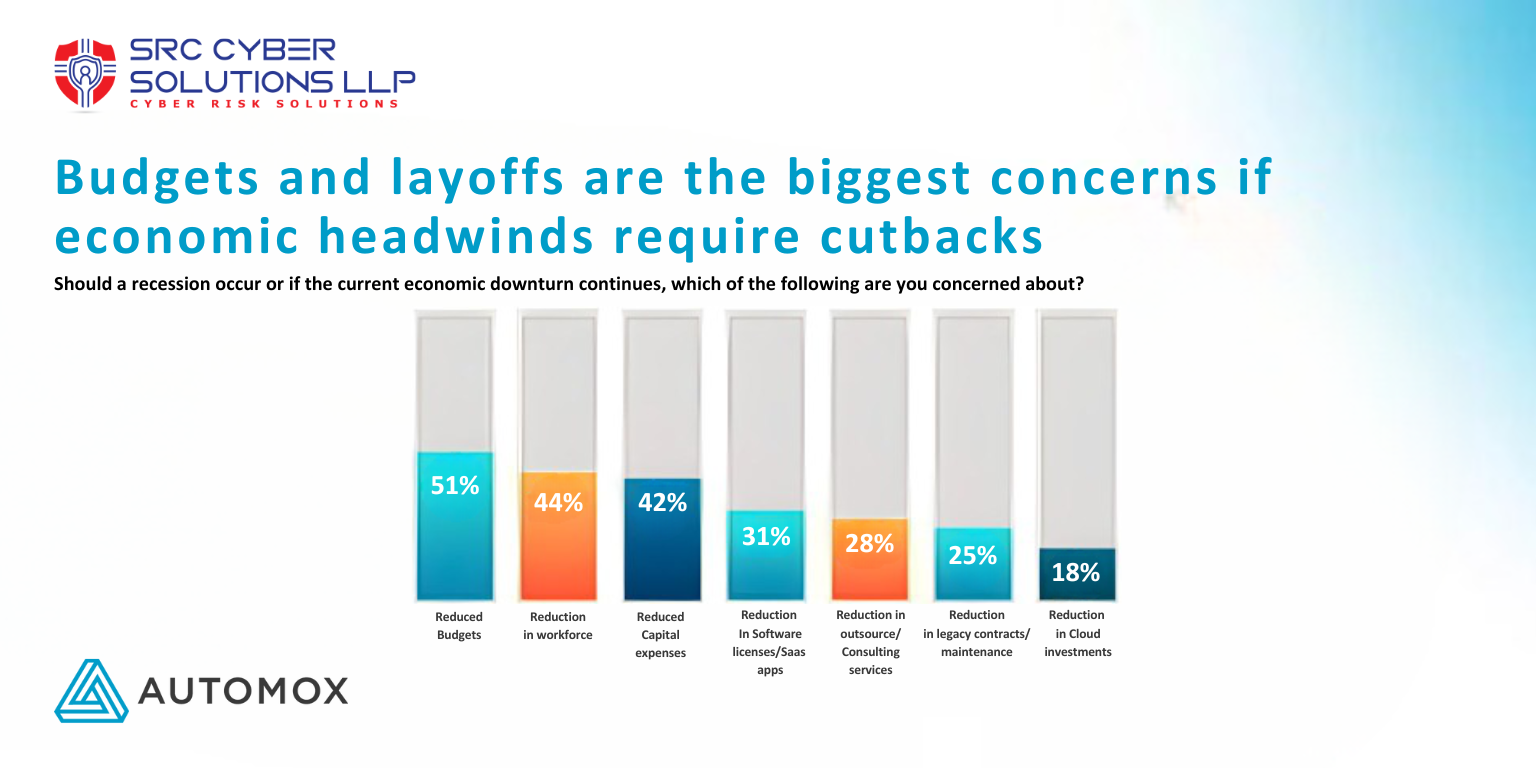 SRC CYBER SOLUTIONS LLP
CYBER RISK SOLUTIONS

Budgets and layoffs are the biggest concerns if economic headwinds require cutbacks

Should a recession occur or if the current economic downturn continues, which of the following are you concerned about?

51%
Reduced Budgets

44%
Reduction in workforce

42%
Reduced Capital expenses

31%
Reduction In Software licenses/Saas apps

28%
Reduction in outsource/ Consulting services

25%
Reduction in legacy contracts/ maintenance

18%
Reduction in Cloud investments

AUTOMOX